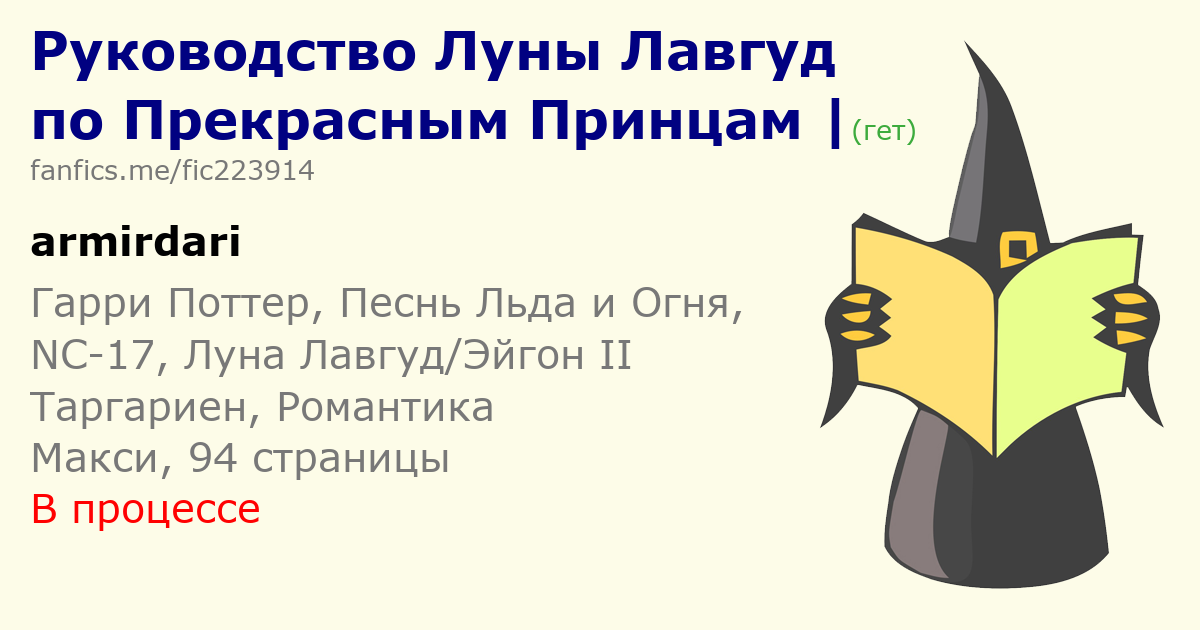 Руководство Луны Лавгуд по Прекрасным Принцам | (гет)
fanfics.me/fic223914

armirdari

Гарри Поттер, Песнь Льда и Огня, NC-17, Луна Лавгуд/Эйгон II Таргариен, Романтика
Макси, 94 страницы
В процессе